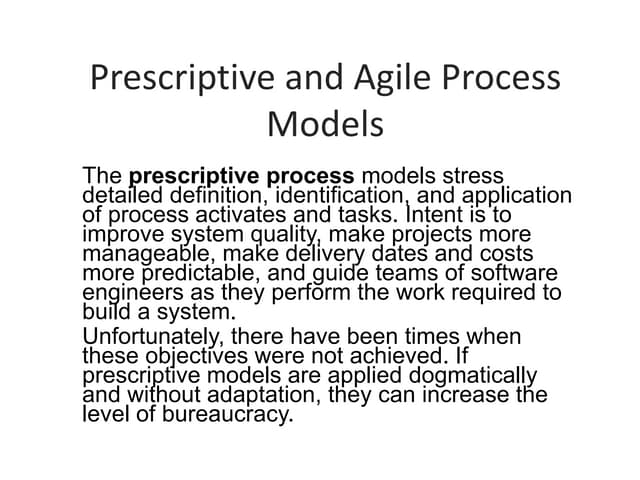 Prescriptive and Agile Process Models

The prescriptive process models stress detailed definition, identification, and application of process activates and tasks. Intent is to improve system quality, make projects more manageable, make delivery dates and costs more predictable, and guide teams of software engineers as they perform the work required to build a system.

Unfortunately, there have been times when these objectives were not achieved. If prescriptive models are applied dogmatically and without adaptation, they can increase the level of bureaucracy.